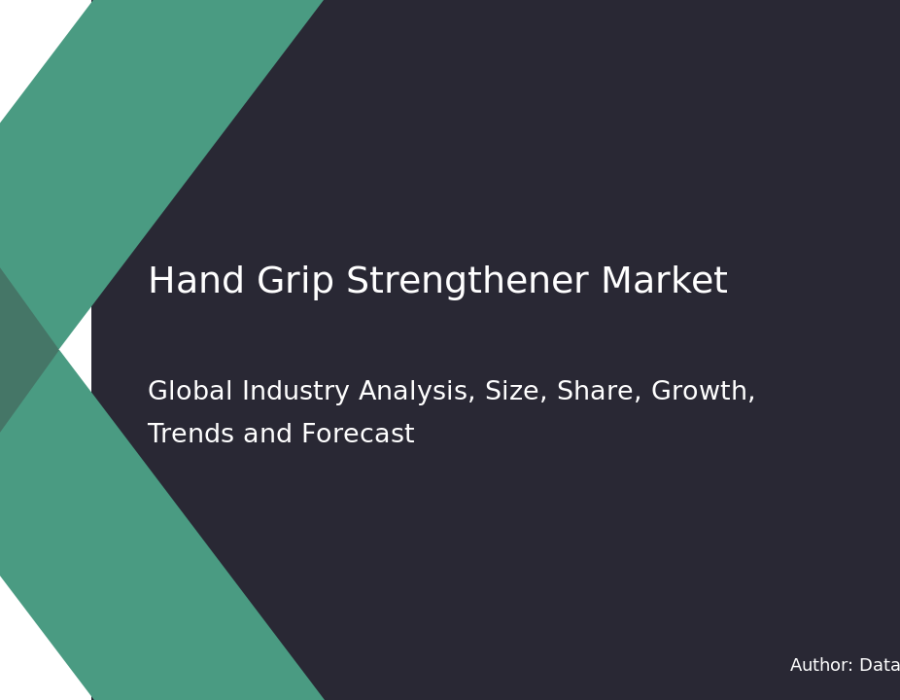 Hand Grip Strengthener Market

Global Industry Analysis, Size, Share, Growth, Trends and Forecast

Author: Data